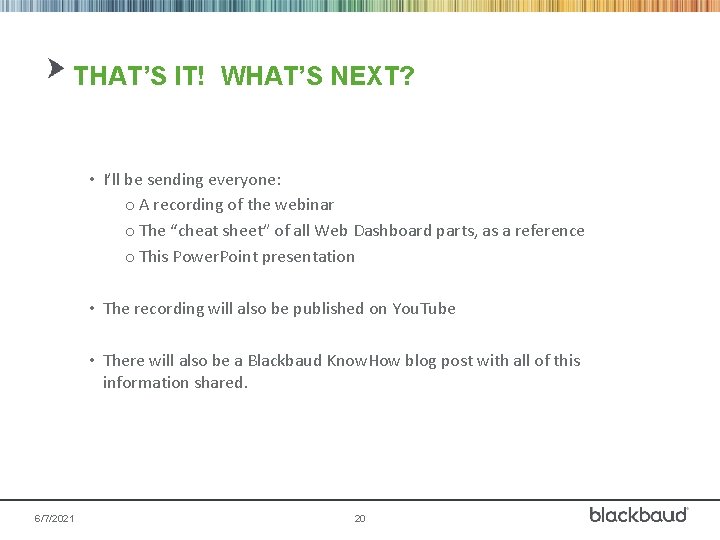 THAT'S IT!  WHAT'S NEXT?

• I'll be sending everyone:
  o A recording of the webinar
  o The "cheat sheet" of all Web Dashboard parts, as a reference
  o This PowerPoint presentation

• The recording will also be published on YouTube

• There will also be a Blackbaud KnowHow blog post with all of this information shared.

6/7/2021

20

blackbaud